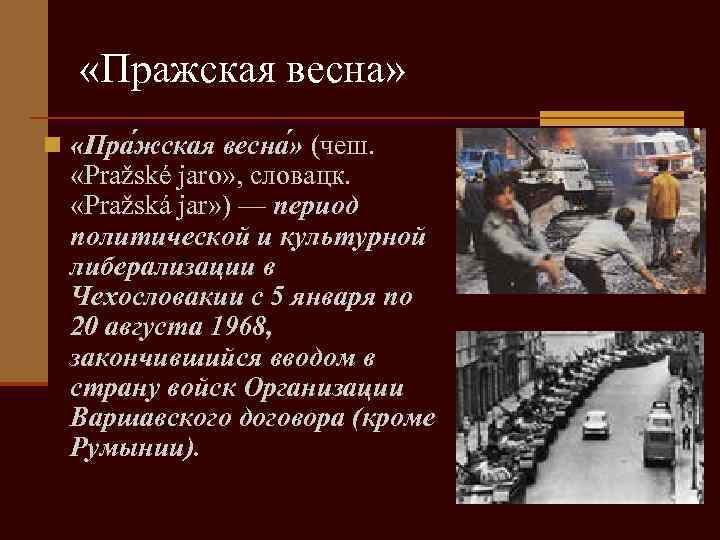 «Пражская весна»

«Пра́жская весна́» (чеш. «Pražské jaro», словацк. «Pražská jar») — период политической и культурной либерализации в Чехословакии с 5 января по 20 августа 1968, закончившийся вводом в страну войск Организации Варшавского договора (кроме Румынии).